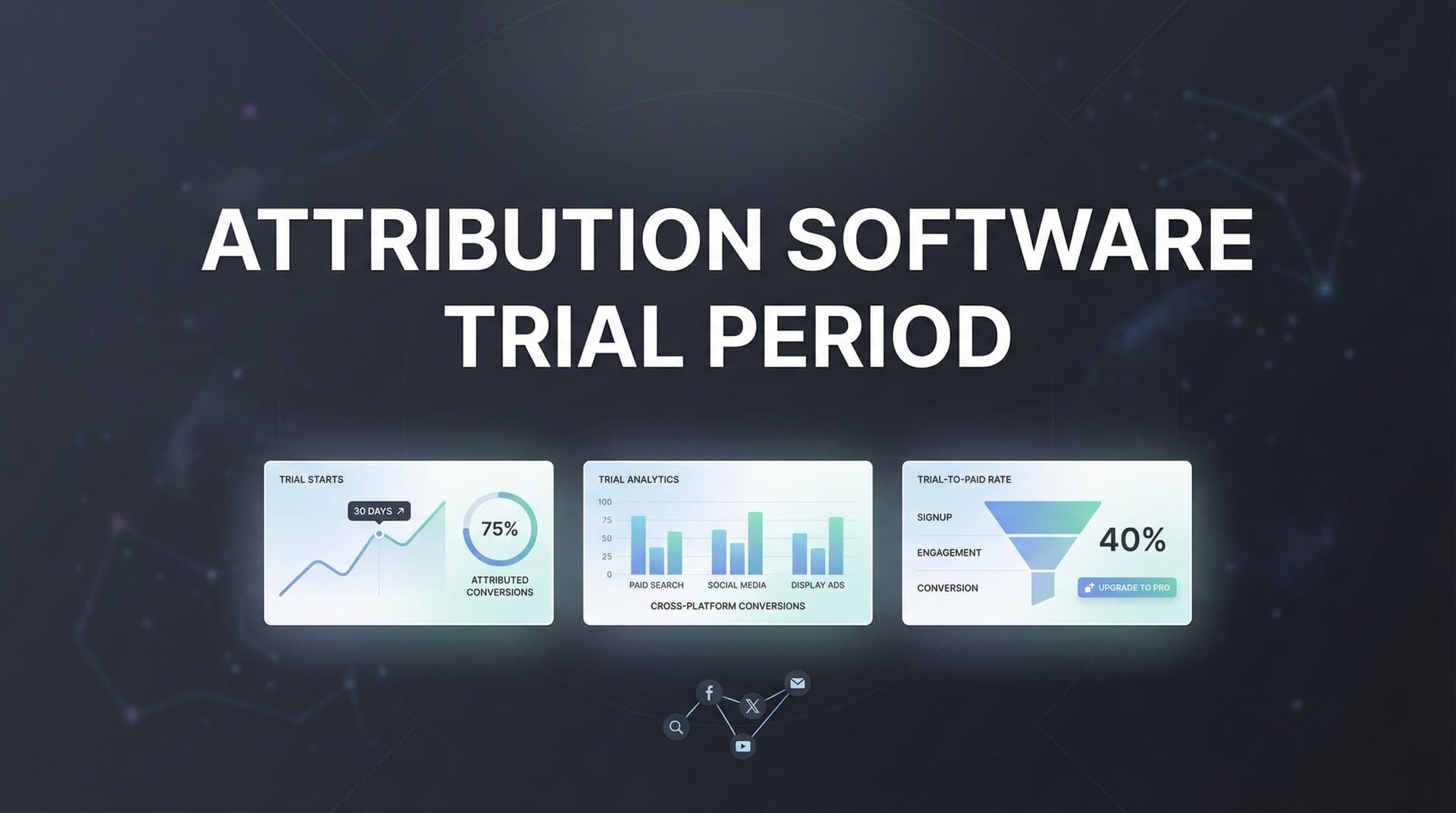 ATTRIBUTION SOFTWARE TRIAL PERIOD

TRIAL STARTS

30 DAYS ↗

75%

ATTRIBUTED CONVERSIONS

TRIAL ANALYTICS

100
75
50
25
0

PAID SEARCH

SOCIAL MEDIA

DISPLAY ADS

CROSS-PLATFORM CONVERSIONS

TRIAL-TO-PAID RATE

SIGNUP

ENGAGEMENT

CONVERSION

40%

UPGRADE TO PRO